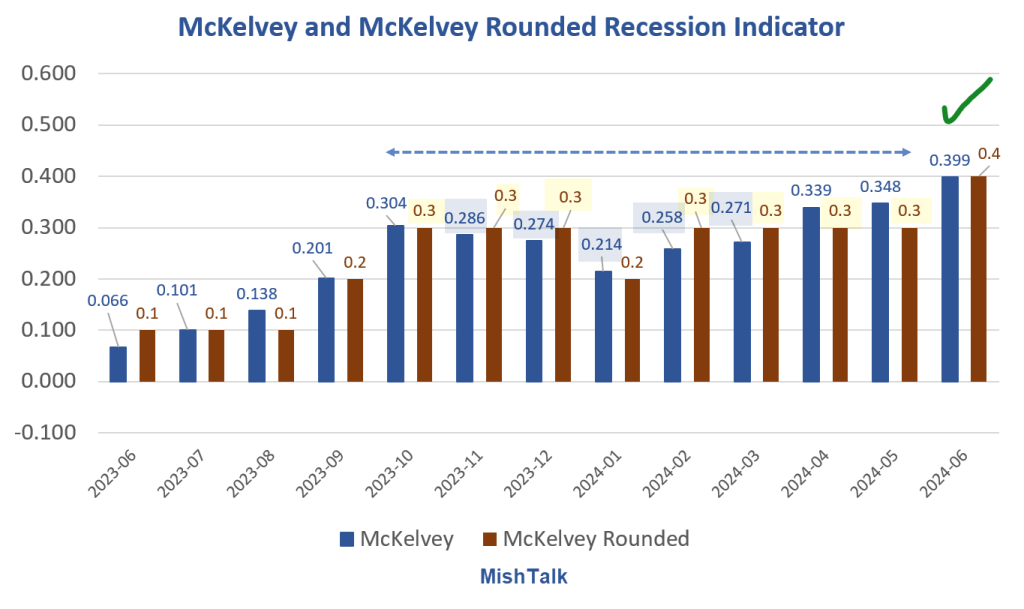 McKelvey and McKelvey Rounded Recession Indicator

0.600
0.500
0.400
0.300
0.200
0.100
0.000
-0.100

0.066 0.1
0.101 0.1
0.138 0.1
0.201 0.2
0.304 0.3
0.286 0.3
0.274 0.3
0.214 0.2
0.258 0.3
0.271 0.3
0.339 0.3
0.348 0.3
0.399 0.4

2023-06
2023-07
2023-08
2023-09
2023-10
2023-11
2023-12
2024-01
2024-02
2024-03
2024-04
2024-05
2024-06

McKelvey McKelvey Rounded

MishTalk